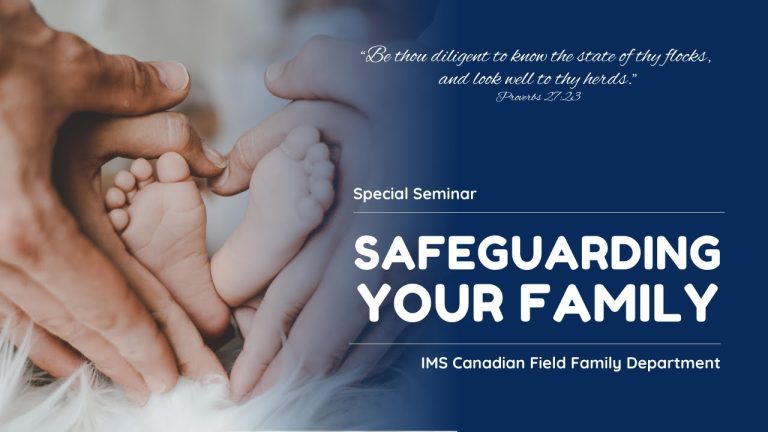 “Be thou diligent to know the state of thy flocks, and look well to thy herds.”
Proverbs 27:23

Special Seminar

SAFEGUARDING YOUR FAMILY

IMS Canadian Field Family Department